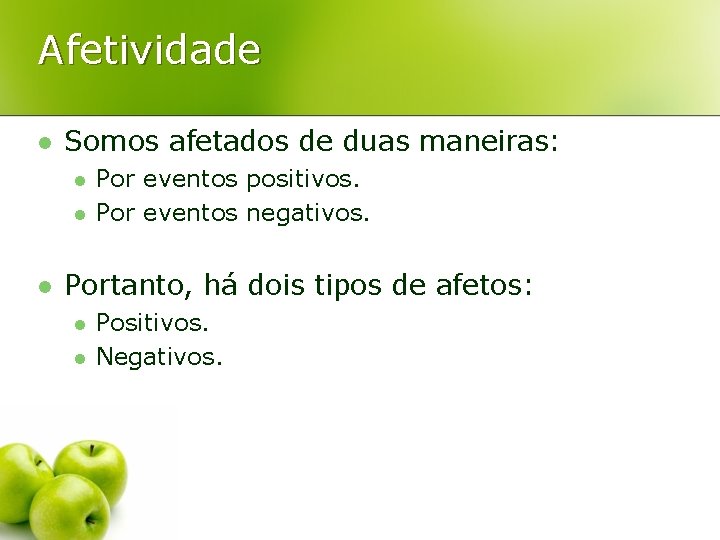 Afetividade

- Somos afetados de duas maneiras:
  - Por eventos positivos.
  - Por eventos negativos.

- Portanto, há dois tipos de afetos:
  - Positivos.
  - Negativos.